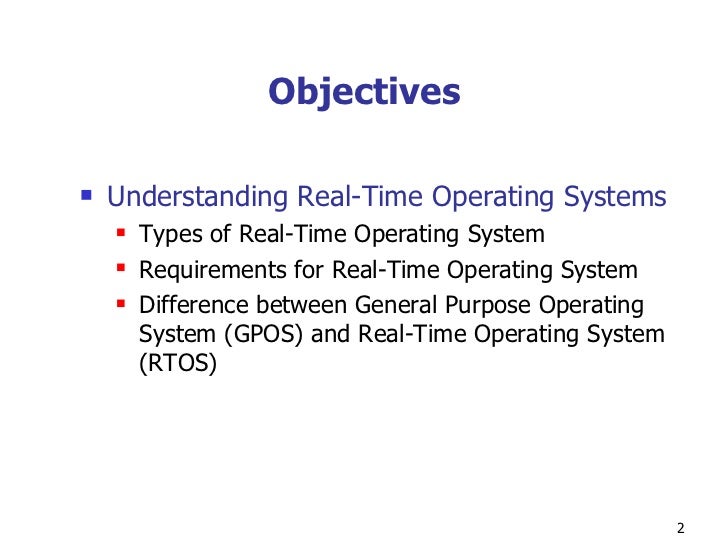 Objectives

- Understanding Real-Time Operating Systems
  - Types of Real-Time Operating System
  - Requirements for Real-Time Operating System
  - Difference between General Purpose Operating System (GPOS) and Real-Time Operating System (RTOS)

2